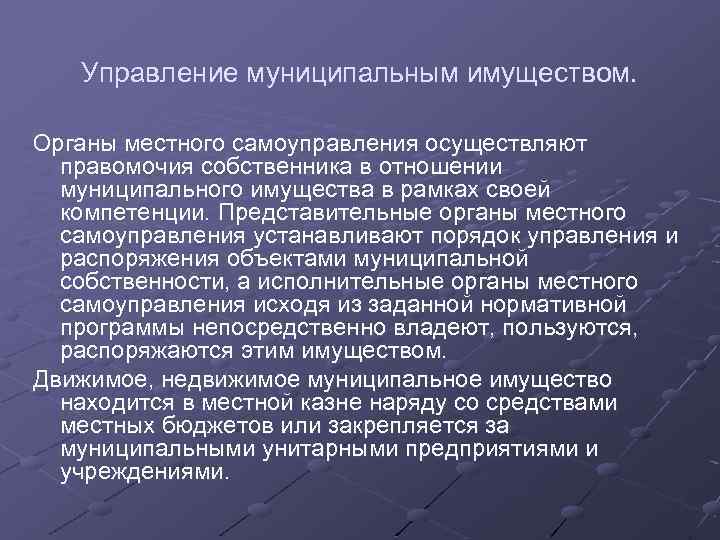 Управление муниципальным имуществом.

Органы местного самоуправления осуществляют правомочия собственника в отношении муниципального имущества в рамках своей компетенции. Представительные органы местного самоуправления устанавливают порядок управления и распоряжения объектами муниципальной собственности, а исполнительные органы местного самоуправления исходя из заданной нормативной программы непосредственно владеют, пользуются, распоряжаются этим имуществом.

Движимое, недвижимое муниципальное имущество находится в местной казне наряду со средствами местных бюджетов или закрепляется за муниципальными унитарными предприятиями и учреждениями.